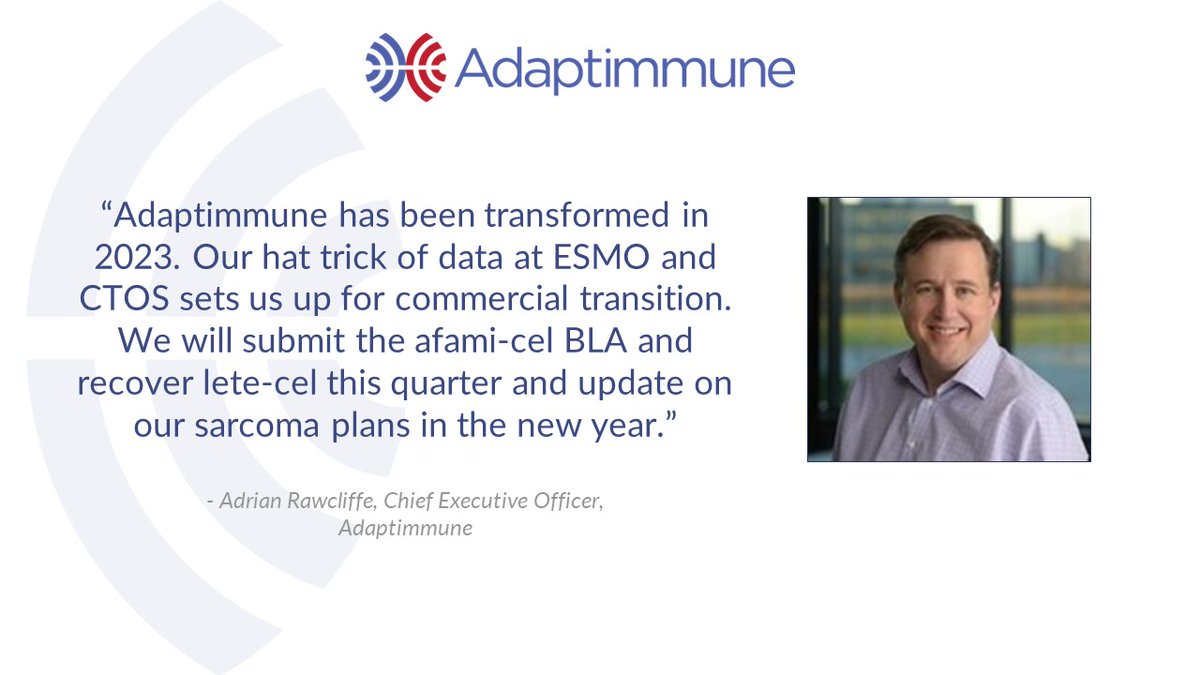 Adaptimmune

“Adaptimmune has been transformed in 2023. Our hat trick of data at ESMO and CTOS sets us up for commercial transition. We will submit the afami-cel BLA and recover lete-cel this quarter and update on our sarcoma plans in the new year.”

- Adrian Rawcliffe, Chief Executive Officer, Adaptimmune